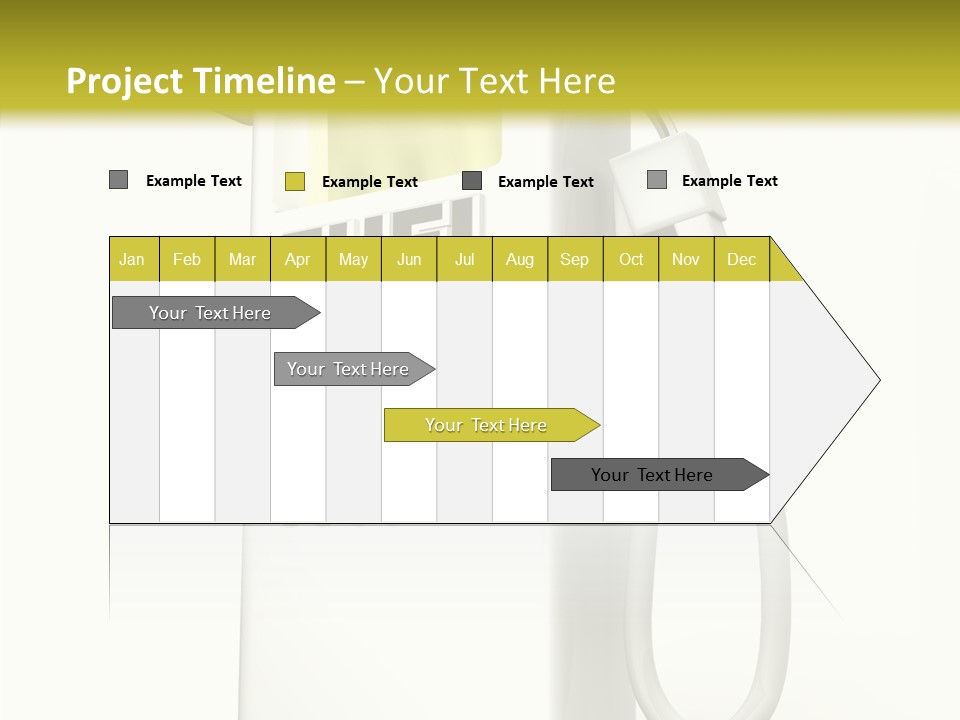 Project Timeline – Your Text Here

Example Text Example Text Example Text Example Text

| Jan | Feb | Mar | Apr | May | Jun | Jul | Aug | Sep | Oct | Nov | Dec |
|---|---|---|---|---|---|---|---|---|---|---|---|

Your Text Here

Your Text Here

Your Text Here

Your Text Here